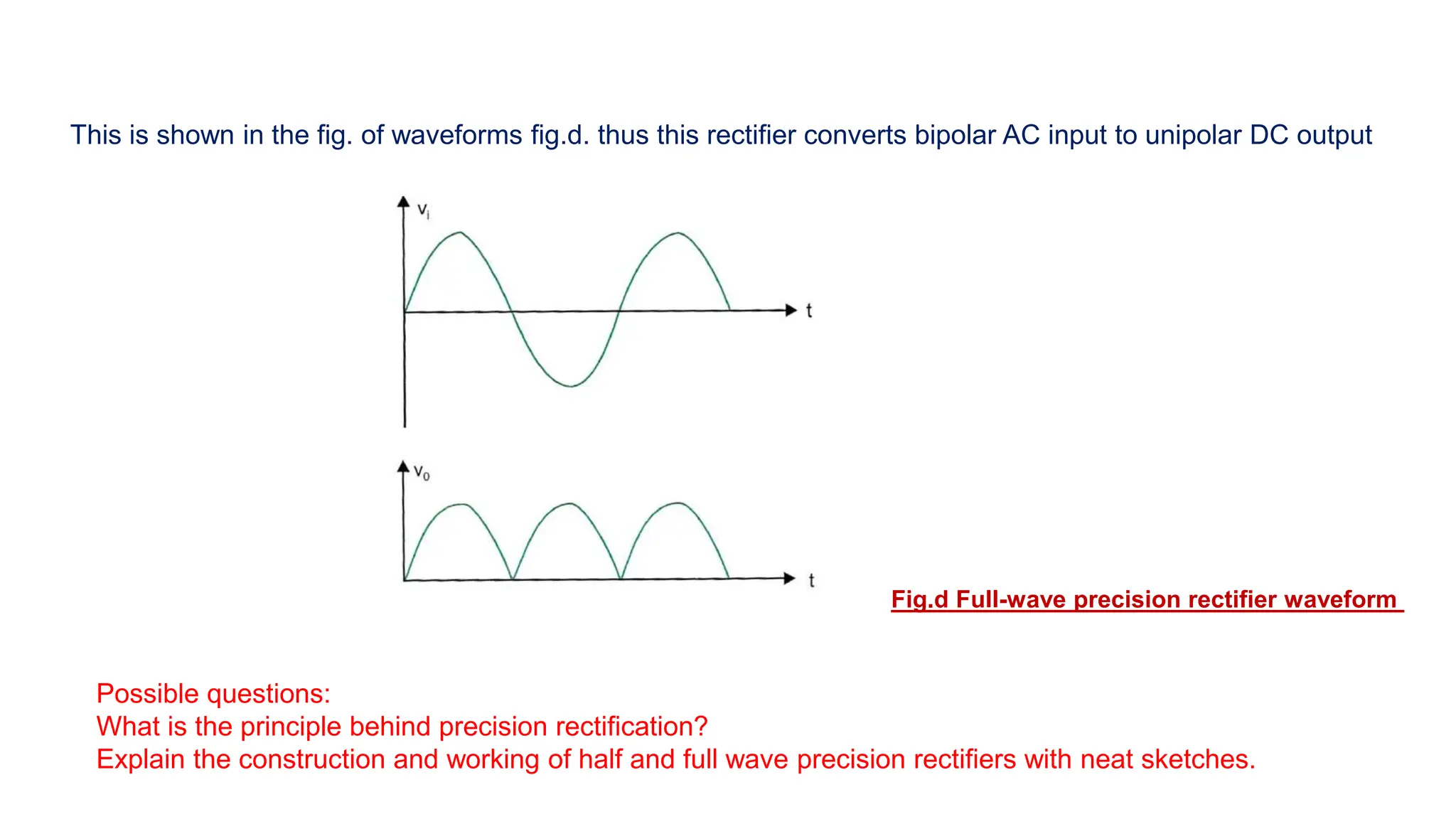 This is shown in the fig. of waveforms fig.d. thus this rectifier converts bipolar AC input to unipolar DC output

$v_i$

t

$v_0$

t

Fig.d Full-wave precision rectifier waveform

Possible questions:
What is the principle behind precision rectification?
Explain the construction and working of half and full wave precision rectifiers with neat sketches.